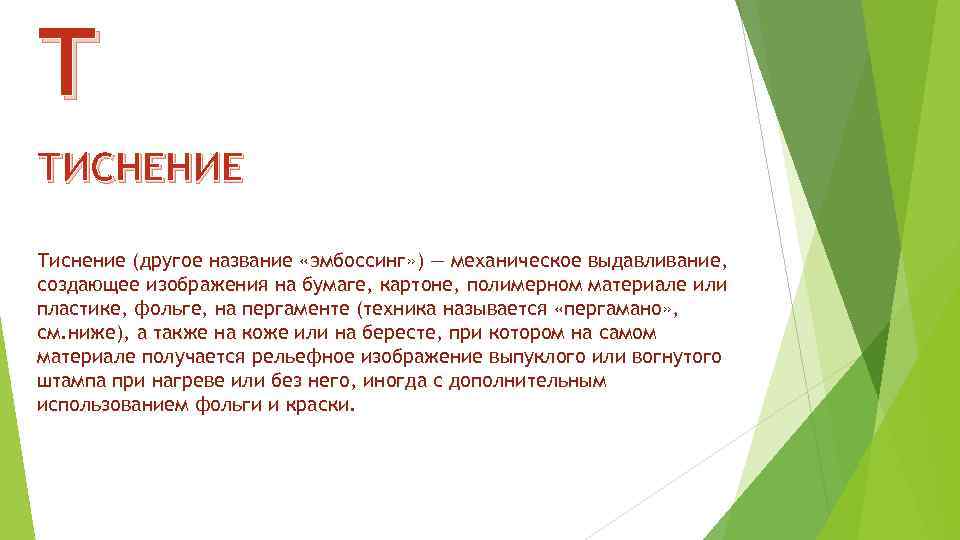 Т

ТИСНЕНИЕ

Тиснение (другое название «эмбоссинг») — механическое выдавливание, создающее изображения на бумаге, картоне, полимерном материале или пластике, фольге, на пергаменте (техника называется «пергамано», см.ниже), а также на коже или на бересте, при котором на самом материале получается рельефное изображение выпуклого или вогнутого штампа при нагреве или без него, иногда с дополнительным использованием фольги и краски.